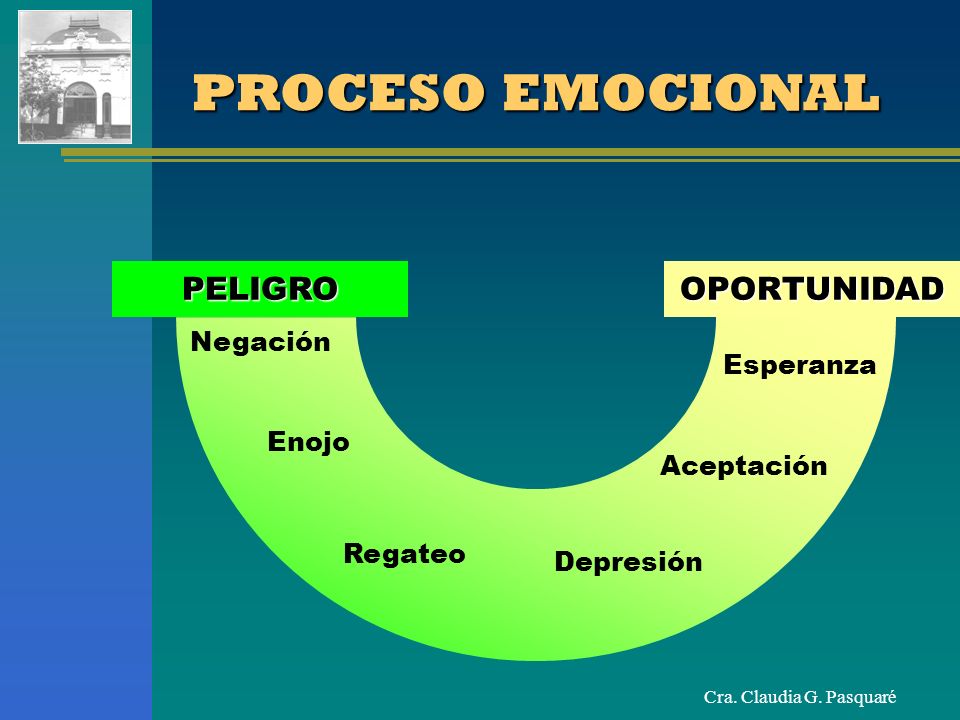 PROCESO EMOCIONAL

PELIGRO

OPORTUNIDAD

Negación

Enojo

Regateo

Depresión

Aceptación

Esperanza

Cra. Claudia G. Pasquaré